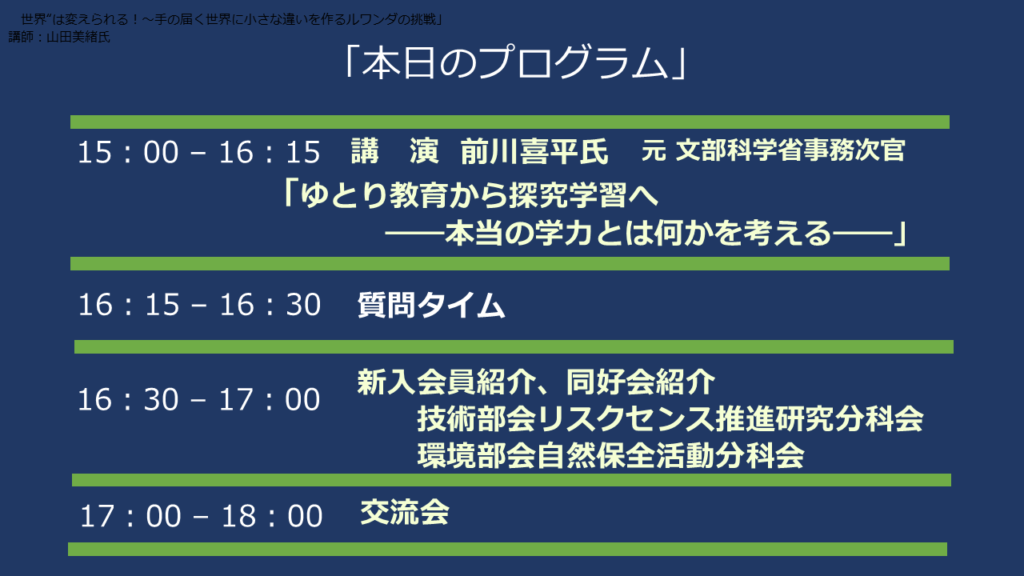 世界"は変えられる！～手の届く世界に小さな違いを作るルワンダの挑戦」
講師：山田美緒氏

「本日のプログラム」

15：00 – 16：15　講　演　前川喜平氏　元 文部科学省事務次官
「ゆとり教育から探究学習へ
——本当の学力とは何かを考える——」

16：15 – 16：30　質問タイム

16：30 – 17：00　新入会員紹介、同好会紹介
技術部会リスクセンス推進研究分科会
環境部会自然保全活動分科会

17：00 – 18：00　交流会